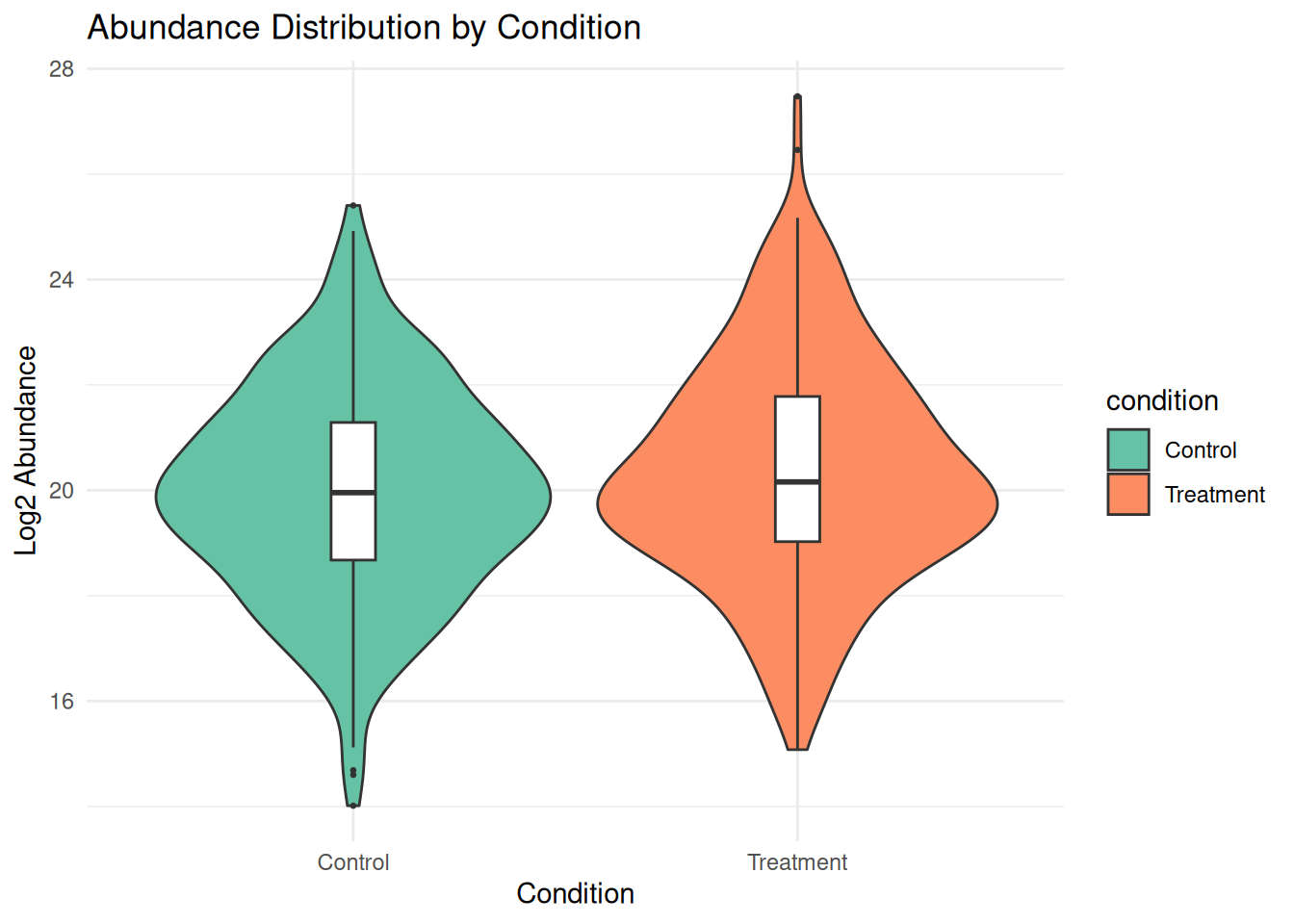 Abundance Distribution by Condition

Log2 Abundance

28
24
20
16

Control
Treatment

Condition

condition
Control
Treatment